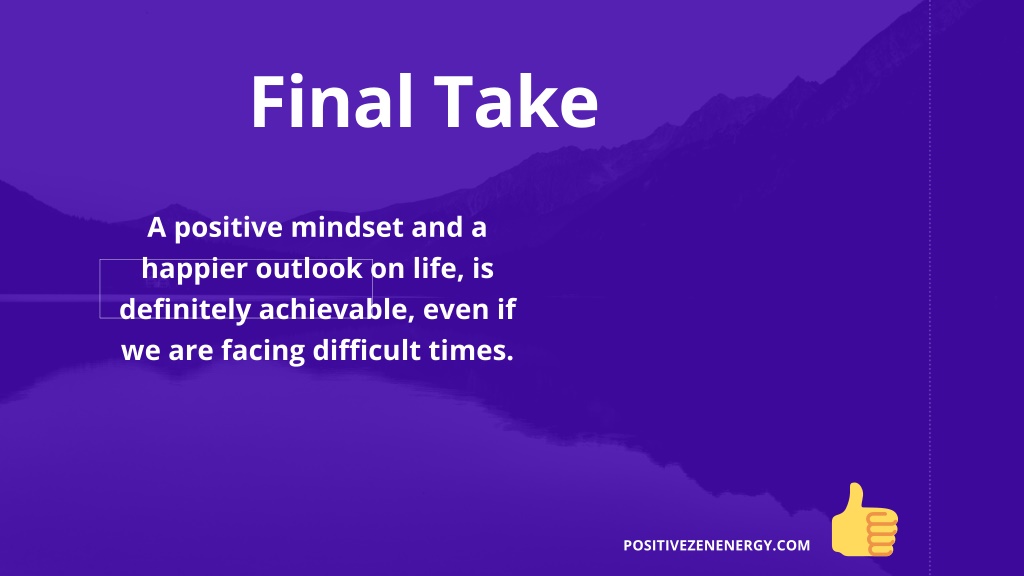 Final Take

A positive mindset and a happier outlook on life, is definitely achievable, even if we are facing difficult times.

POSITIVEZENENERGY.COM